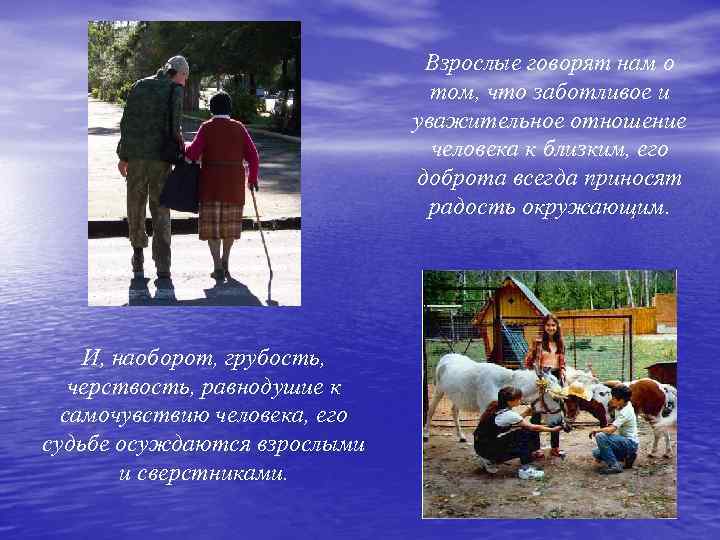 Взрослые говорят нам о том, что заботливое и уважительное отношение человека к близким, его доброта всегда приносят радость окружающим.

И, наоборот, грубость, черствость, равнодушие к самочувствию человека, его судьбе осуждаются взрослыми и сверстниками.